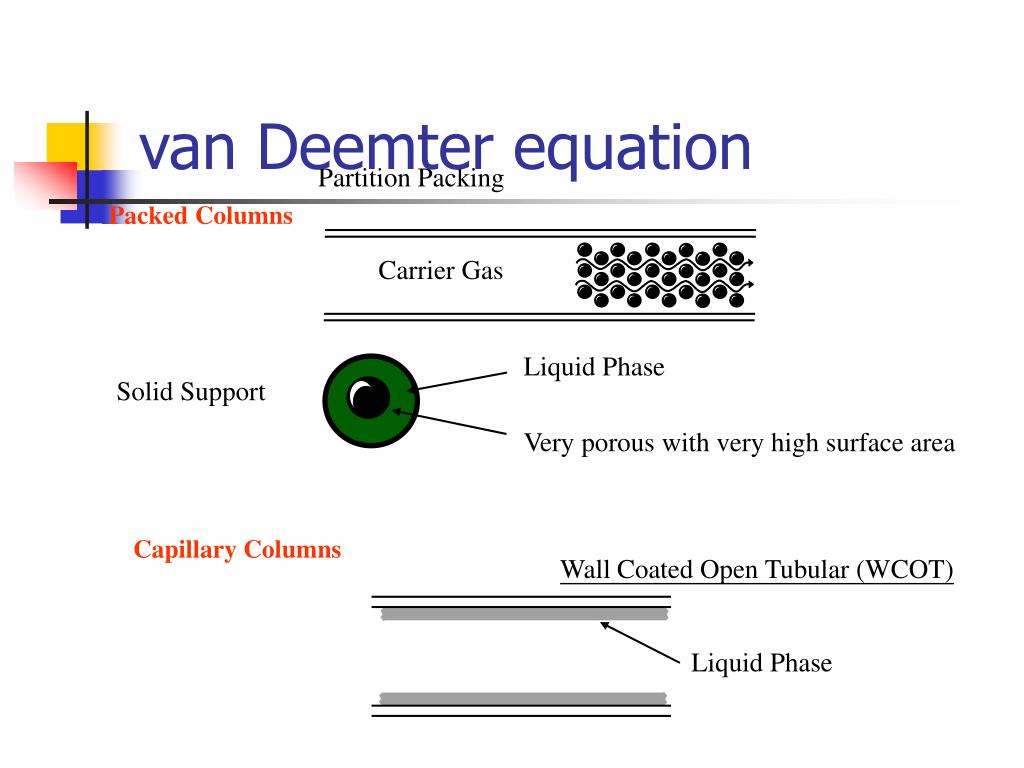 van Deemter equation

Partition Packing

Packed Columns

Carrier Gas

Solid Support

Liquid Phase

Very porous with very high surface area

Capillary Columns

Wall Coated Open Tubular (WCOT)

Liquid Phase